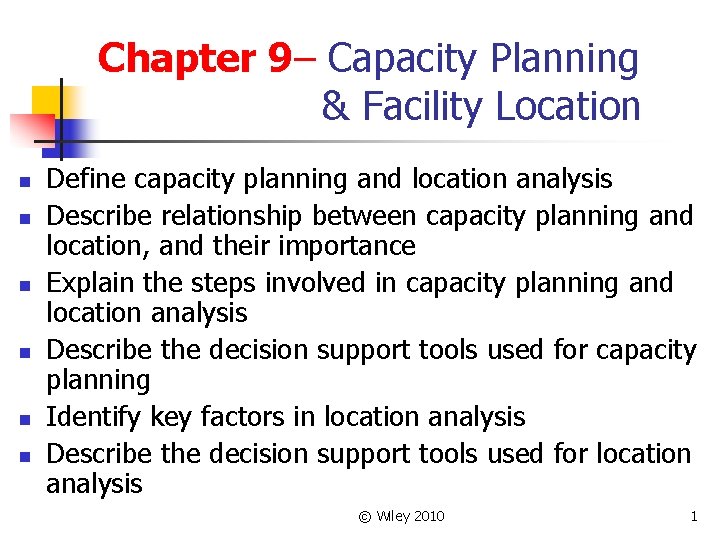 Chapter 9– Capacity Planning & Facility Location

- Define capacity planning and location analysis
- Describe relationship between capacity planning and location, and their importance
- Explain the steps involved in capacity planning and location analysis
- Describe the decision support tools used for capacity planning
- Identify key factors in location analysis
- Describe the decision support tools used for location analysis

© Wiley 2010

1